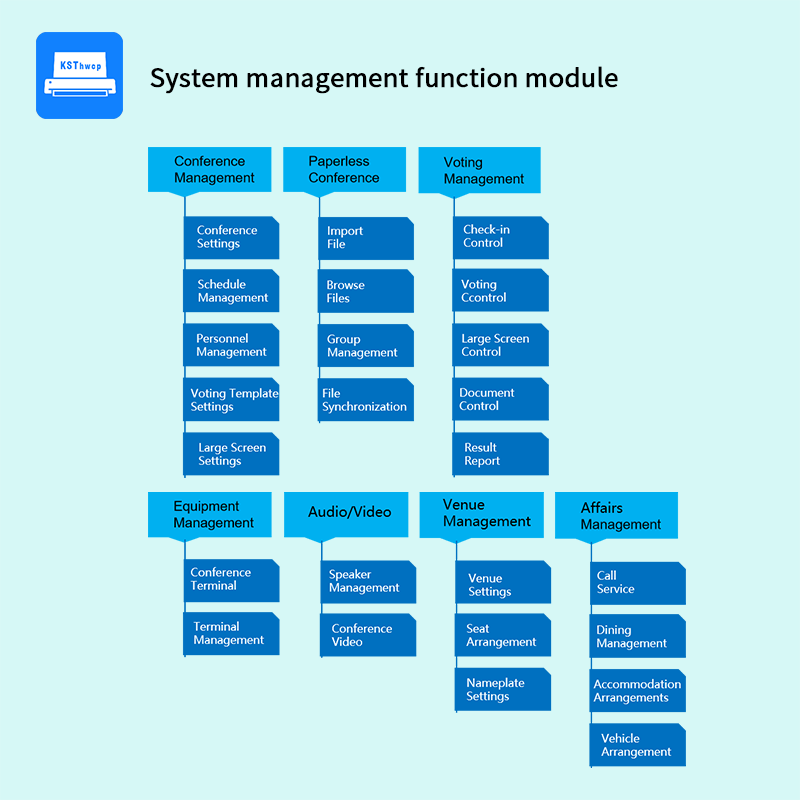 KSThwcp

System management function module

Conference Management

Conference Settings

Schedule Management

Personnel Management

Voting Template Settings

Large Screen Settings

Paperless Conference

Import File

Browse Files

Group Management

File Synchronization

Voting Management

Check-in Control

Voting Ccontrol

Large Screen Control

Document Control

Result Report

Equipment Management

Conference Terminal

Terminal Management

Audio/Video

Speaker Management

Conference Video

Venue Management

Venue Settings

Seat Arrangement

Nameplate Settings

Affairs Management

Call Service

Dining Management

Accommodation Arrangements

Vehicle Arrangement